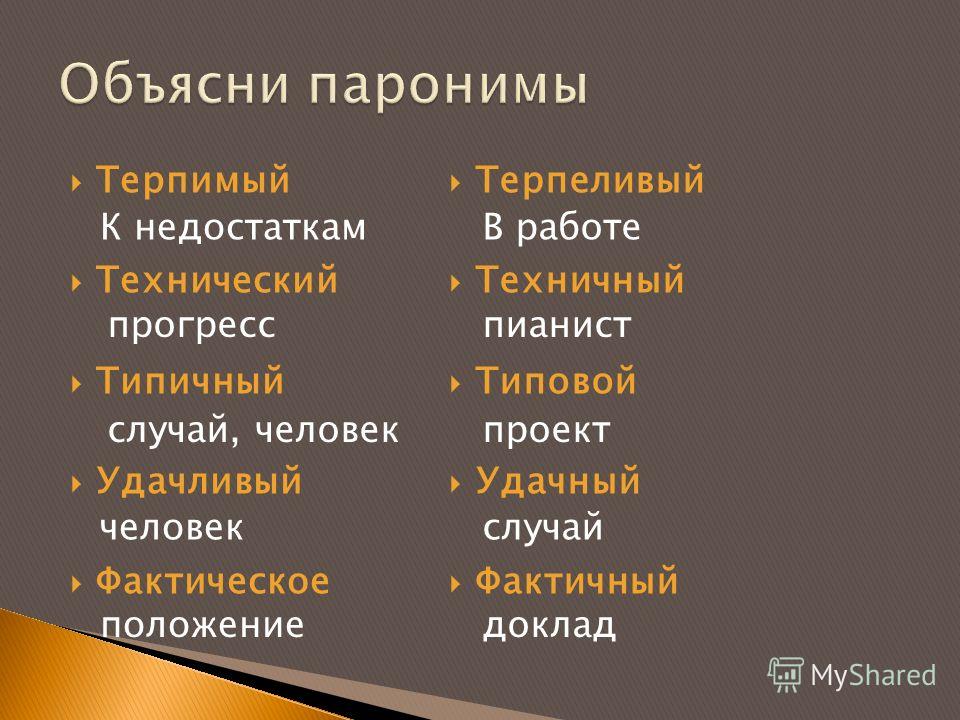 Объясни паронимы

Терпимый
К недостаткам

Технический
прогресс

Типичный
случай, человек

Удачливый
человек

Фактическое
положение

Терпеливый
В работе

Техничный
пианист

Типовой
проект

Удачный
случай

Фактичный
доклад

MyShared